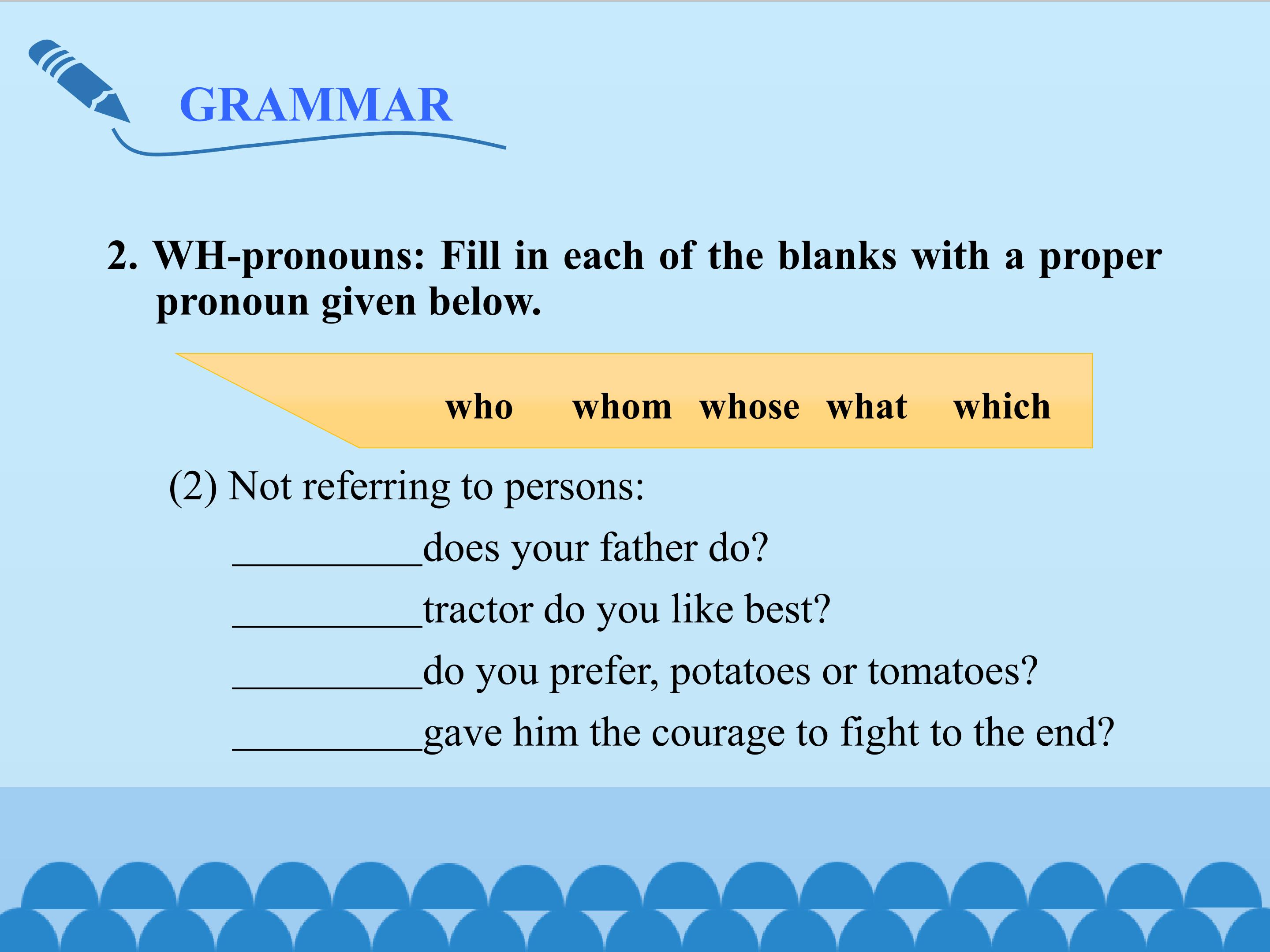 GRAMMAR

2. WH-pronouns: Fill in each of the blanks with a proper pronoun given below.

who whom whose what which

(2) Not referring to persons:

__________does your father do?

__________tractor do you like best?

__________do you prefer, potatoes or tomatoes?

__________gave him the courage to fight to the end?